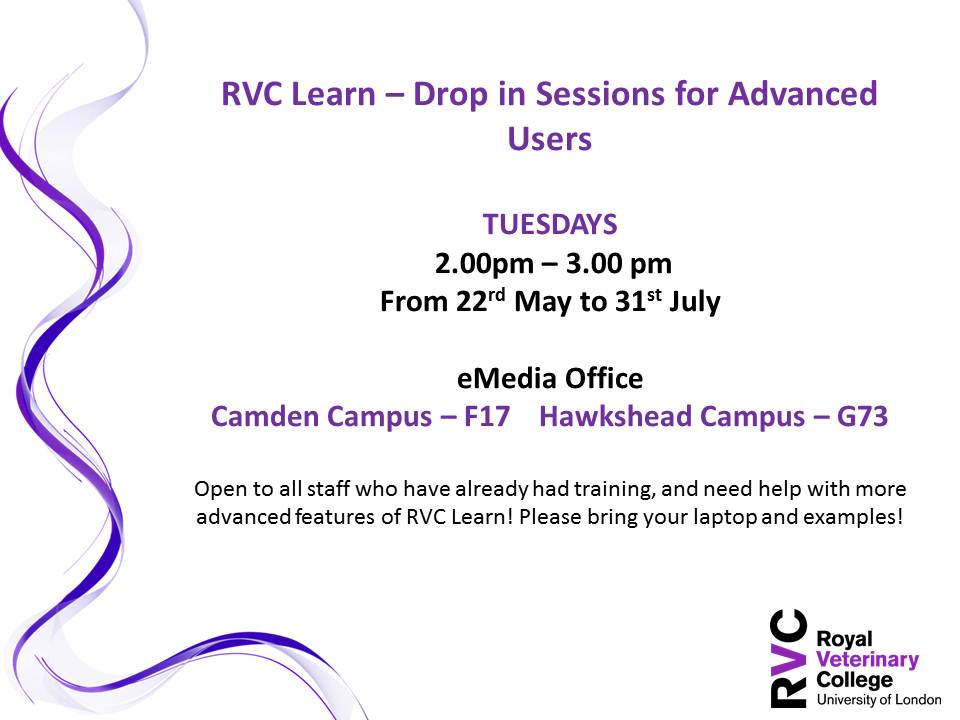 RVC Learn – Drop in Sessions for Advanced Users

TUESDAYS
2.00pm – 3.00 pm
From 22$^{rd}$ May to 31$^{st}$ July

eMedia Office
Camden Campus – F17    Hawkshead Campus – G73

Open to all staff who have already had training, and need help with more advanced features of RVC Learn! Please bring your laptop and examples!

RVC
Royal
Veterinary
College
University of London